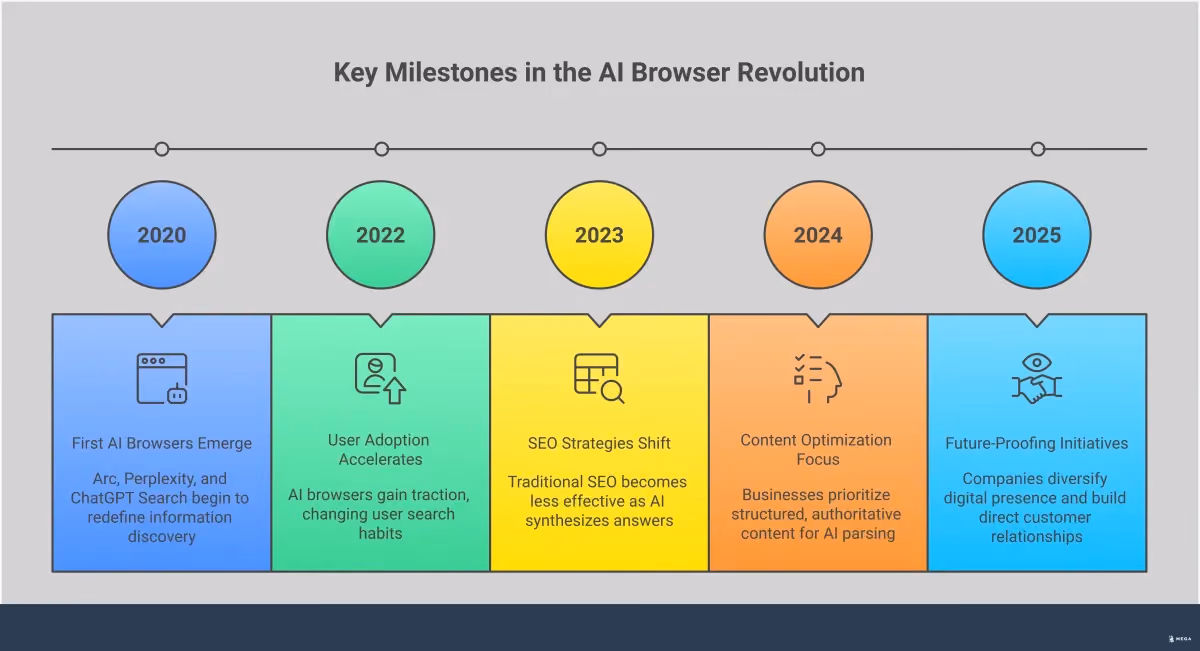 Key Milestones in the AI Browser Revolution

2020

2022

2023

2024

2025

First AI Browsers Emerge

Arc, Perplexity, and ChatGPT Search begin to redefine information discovery

User Adoption Accelerates

AI browsers gain traction, changing user search habits

SEO Strategies Shift

Traditional SEO becomes less effective as AI synthesizes answers

Content Optimization Focus

Businesses prioritize structured, authoritative content for AI parsing

Future-Proofing Initiatives

Companies diversify digital presence and build direct customer relationships

MEGA